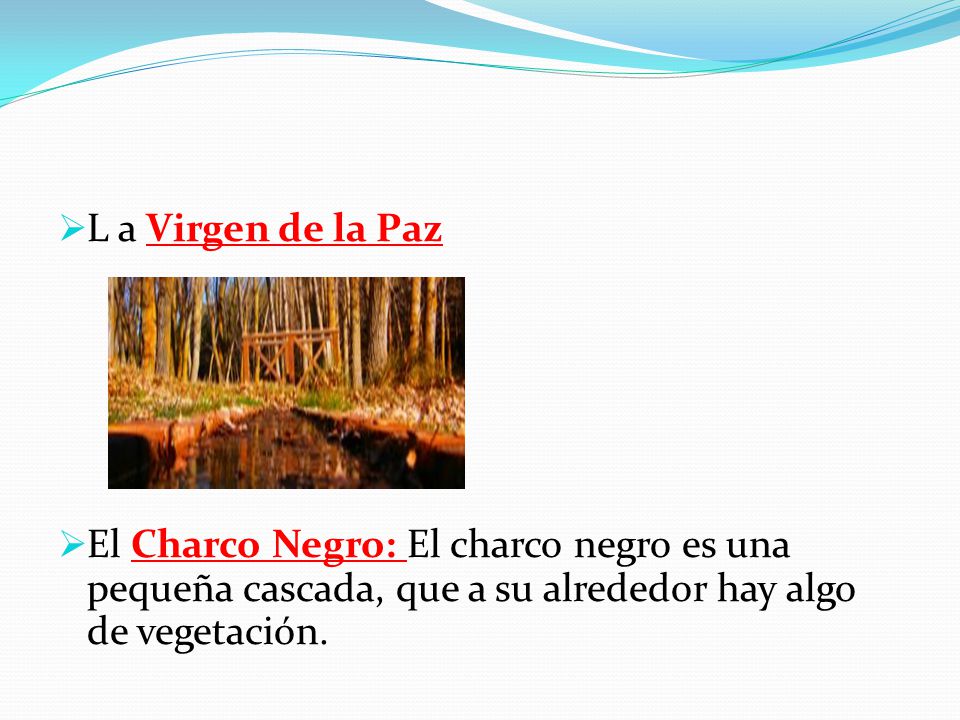 L a Virgen de la Paz

El Charco Negro: El charco negro es una pequeña cascada, que a su alrededor hay algo de vegetación.